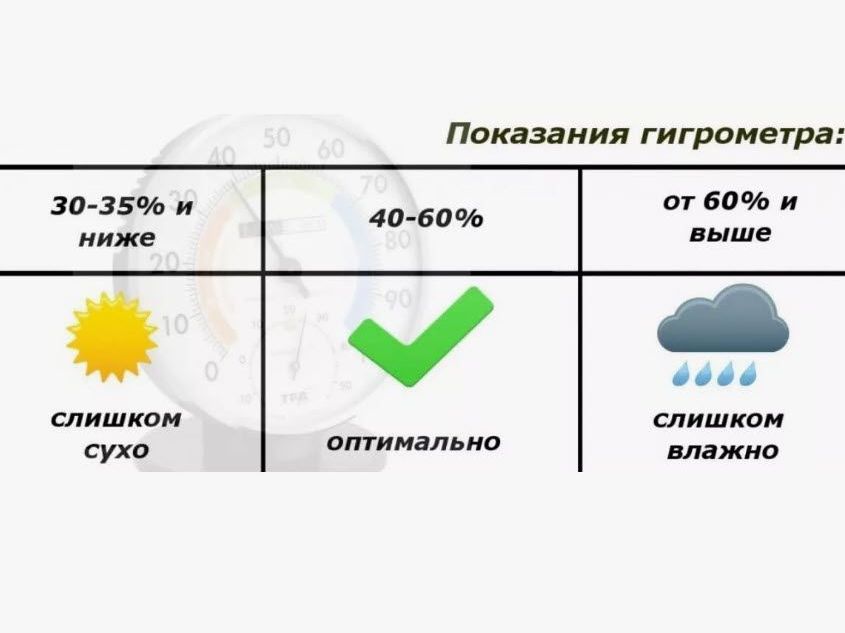 Показания гигрометра:

| 30-35% и ниже | 40-60% | от 60% и выше |
|---|---|---|
| слишком сухо | оптимально | слишком влажно |